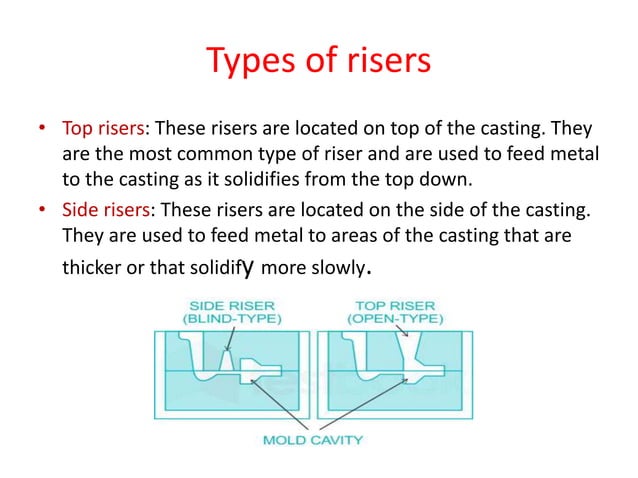 Types of risers

• Top risers: These risers are located on top of the casting. They are the most common type of riser and are used to feed metal to the casting as it solidifies from the top down.

• Side risers: These risers are located on the side of the casting. They are used to feed metal to areas of the casting that are thicker or that solidify more slowly.

SIDE RISER (BLIND-TYPE)

TOP RISER (OPEN-TYPE)

MOLD CAVITY